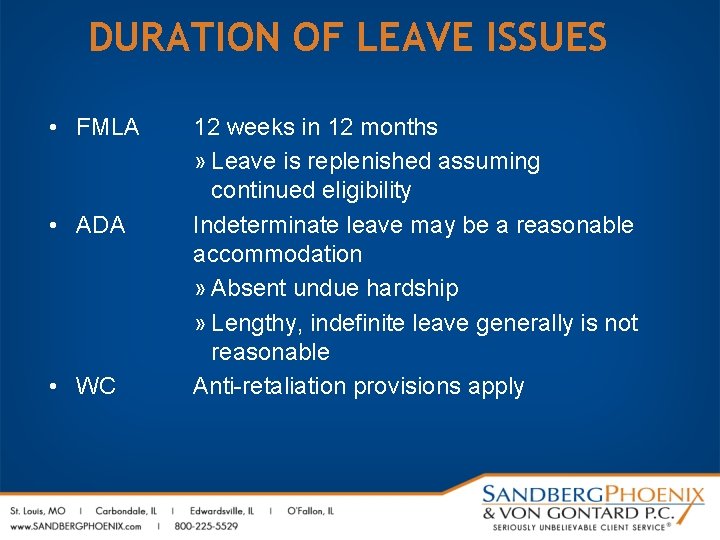 DURATION OF LEAVE ISSUES

• FMLA 12 weeks in 12 months

» Leave is replenished assuming continued eligibility

• ADA Indeterminate leave may be a reasonable accommodation

» Absent undue hardship

» Lengthy, indefinite leave generally is not reasonable

• WC Anti-retaliation provisions apply

St. Louis, MO | Carbondale, IL | Edwardsville, IL | O'Fallon, IL
www.SANDBERGPHOENIX.com | 800-225-5529

SANDBERGPHOENIX & VON GONTARD P.C.
SERIOUSLY UNBELIEVABLE CLIENT SERVICE®